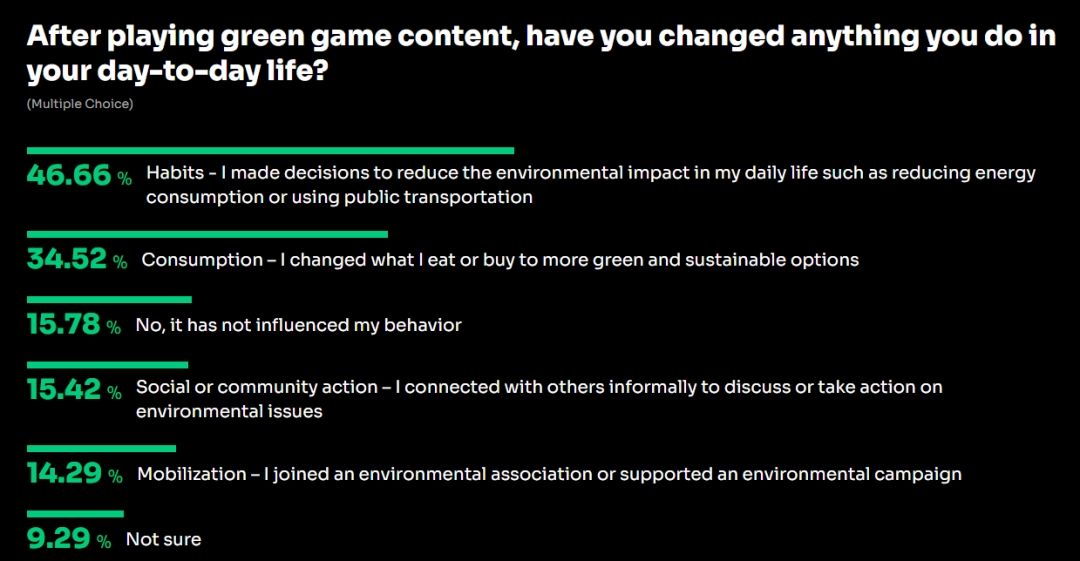 After playing green game content, have you changed anything you do in your day-to-day life?

(Multiple Choice)

46.66 % Habits - I made decisions to reduce the environmental impact in my daily life such as reducing energy consumption or using public transportation

34.52 % Consumption – I changed what I eat or buy to more green and sustainable options

15.78 % No, it has not influenced my behavior

15.42 % Social or community action – I connected with others informally to discuss or take action on environmental issues

14.29 % Mobilization – I joined an environmental association or supported an environmental campaign

9.29 % Not sure